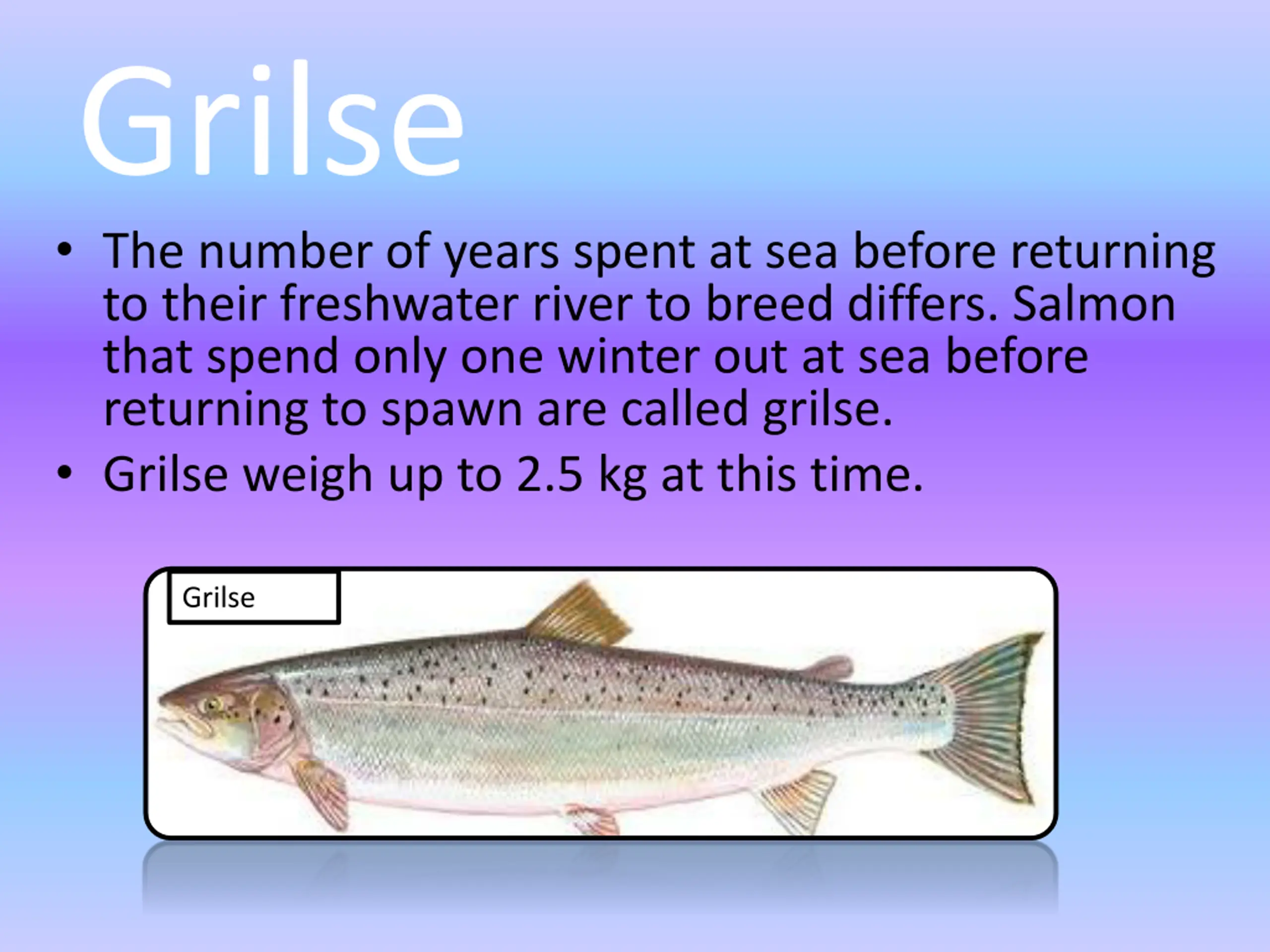 Grilse

• The number of years spent at sea before returning to their freshwater river to breed differs. Salmon that spend only one winter out at sea before returning to spawn are called grilse.
• Grilse weigh up to 2.5 kg at this time.

Grilse